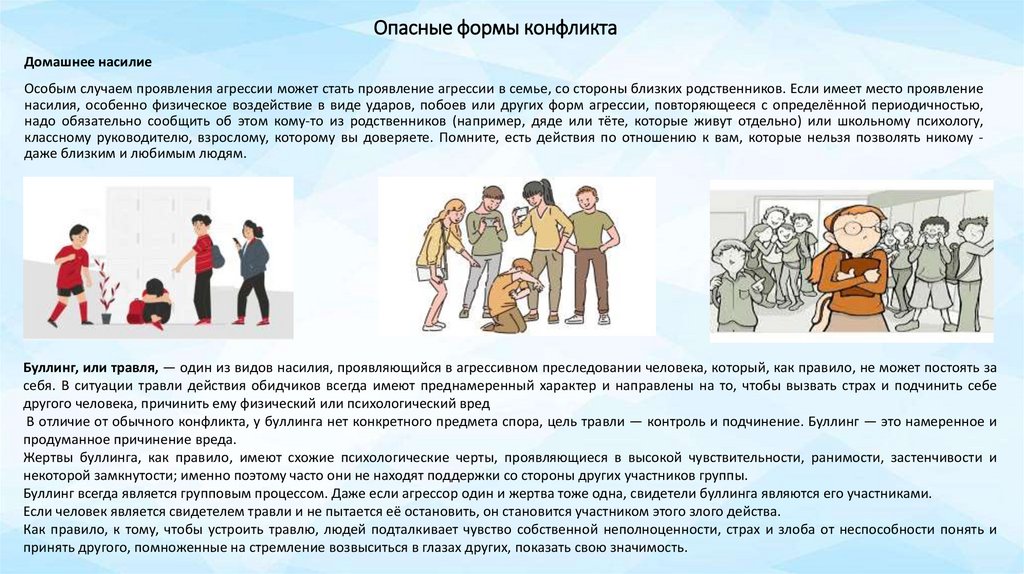 Опасные формы конфликта

Домашнее насилие

Особым случаем проявления агрессии может стать проявление агрессии в семье, со стороны близких родственников. Если имеет место проявление насилия, особенно физическое воздействие в виде ударов, побоев или других форм агрессии, повторяющееся с определённой периодичностью, надо обязательно сообщить об этом кому-то из родственников (например, дяде или тёте, которые живут отдельно) или школьному психологу, классному руководителю, взрослому, которому вы доверяете. Помните, есть действия по отношению к вам, которые нельзя позволять никому - даже близким и любимым людям.

Буллинг, или травля, — один из видов насилия, проявляющийся в агрессивном преследовании человека, который, как правило, не может постоять за себя. В ситуации травли действия обидчиков всегда имеют преднамеренный характер и направлены на то, чтобы вызвать страх и подчинить себе другого человека, причинить ему физический или психологический вред

В отличие от обычного конфликта, у буллинга нет конкретного предмета спора, цель травли — контроль и подчинение. Буллинг — это намеренное и продуманное причинение вреда.

Жертвы буллинга, как правило, имеют схожие психологические черты, проявляющиеся в высокой чувствительности, ранимости, застенчивости и некоторой замкнутости; именно поэтому часто они не находят поддержки со стороны других участников группы.

Буллинг всегда является групповым процессом. Даже если агрессор один и жертва тоже одна, свидетели буллинга являются его участниками.

Если человек является свидетелем травли и не пытается её остановить, он становится участником этого злого действа.

Как правило, к тому, чтобы устроить травлю, людей подталкивает чувство собственной неполноценности, страх и злоба от неспособности понять и принять другого, помноженные на стремление возвыситься в глазах других, показать свою значимость.